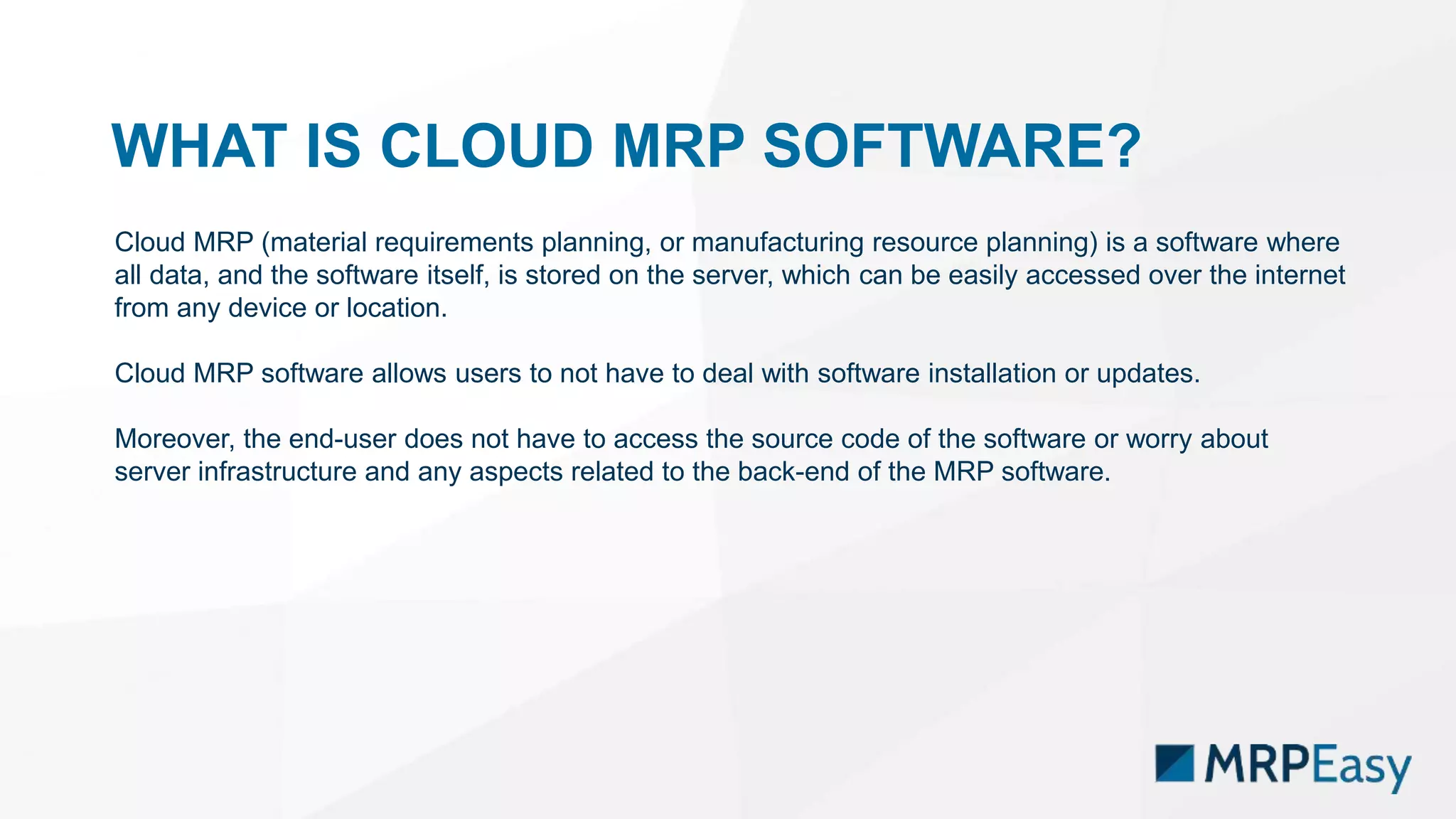 WHAT IS CLOUD MRP SOFTWARE?

Cloud MRP (material requirements planning, or manufacturing resource planning) is a software where all data, and the software itself, is stored on the server, which can be easily accessed over the internet from any device or location.

Cloud MRP software allows users to not have to deal with software installation or updates.

Moreover, the end-user does not have to access the source code of the software or worry about server infrastructure and any aspects related to the back-end of the MRP software.

MRPEasy